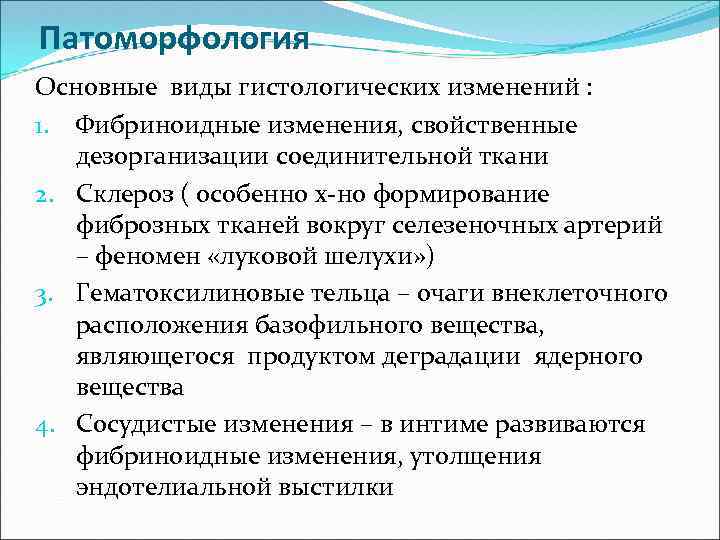 Патоморфология

Основные  виды гистологических изменений :

1. Фибриноидные изменения, свойственные дезорганизации соединительной ткани
2. Склероз ( особенно х-но формирование фиброзных тканей вокруг селезеночных артерий – феномен «луковой шелухи»)
3. Гематоксилиновые тельца – очаги внеклеточного расположения базофильного вещества, являющегося  продуктом деградации  ядерного вещества
4. Сосудистые изменения – в интиме развиваются фибриноидные изменения, утолщения эндотелиальной выстилки